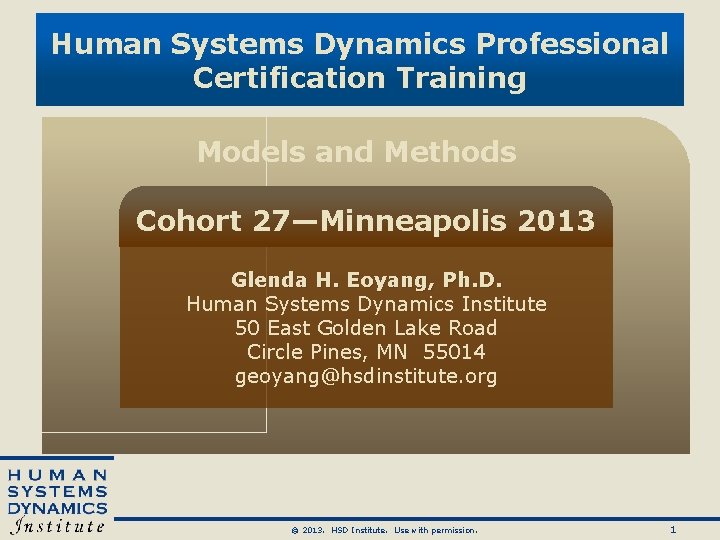 Human Systems Dynamics Professional Certification Training

Models and Methods

Cohort 27—Minneapolis 2013

Glenda H. Eoyang, Ph.D.
Human Systems Dynamics Institute
50 East Golden Lake Road
Circle Pines, MN 55014
geoyang@hsdinstitute.org

HUMAN
SYSTEMS
DYNAMICS
Institute

© 2013. HSD Institute. Use with permission.

1